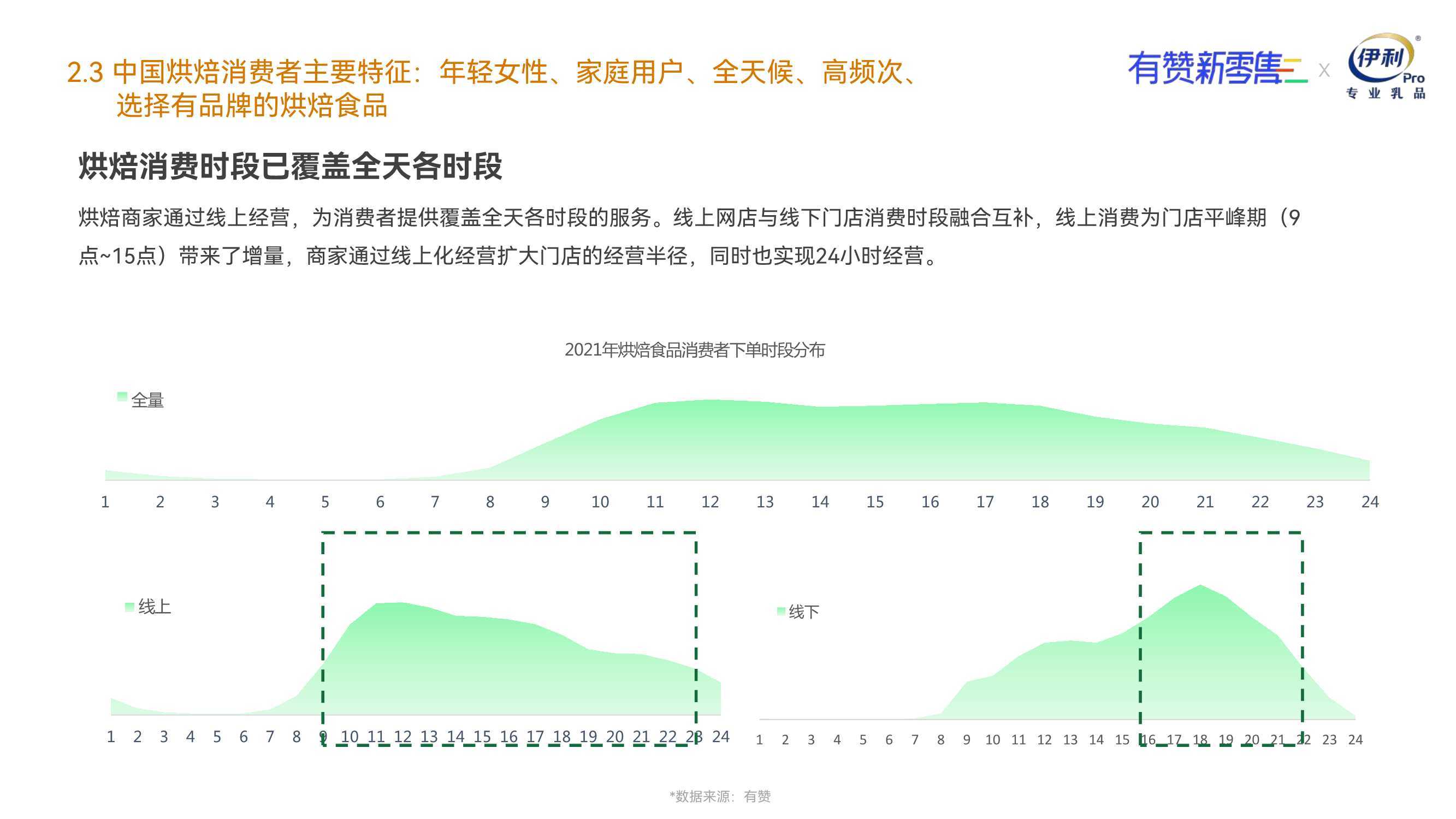 2.3 中国烘焙消费者主要特征：年轻女性、家庭用户、全天候、高频次、选择有品牌的烘焙食品

有赞新零售 X 伊利 Pro 专业乳品

烘焙消费时段已覆盖全天各时段

烘焙商家通过线上经营，为消费者提供覆盖全天各时段的服务。线上网店与线下门店消费时段融合互补，线上消费为门店平峰期（9点~15点）带来了增量，商家通过线上化经营扩大门店的经营半径，同时也实现24小时经营。

2021年烘焙食品消费者下单时段分布

全量

1 2 3 4 5 6 7 8 9 10 11 12 13 14 15 16 17 18 19 20 21 22 23 24

线上

1 2 3 4 5 6 7 8 9 10 11 12 13 14 15 16 17 18 19 20 21 22 23 24

线下

1 2 3 4 5 6 7 8 9 10 11 12 13 14 15 16 17 18 19 20 21 22 23 24

*数据来源：有赞